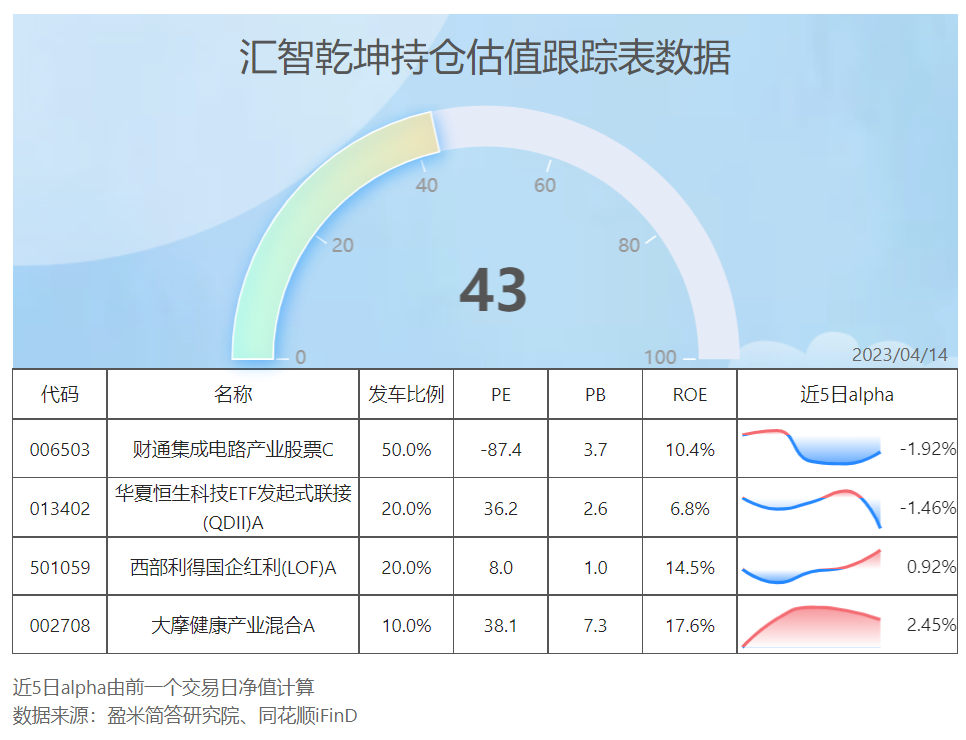 汇智乾坤持仓估值跟踪表数据

0
20
40
60
80
100

43

2023/04/14

| 代码 | 名称 | 发车比例 | PE | PB | ROE | 近5日alpha |
|---|---|---|---|---|---|---|
| 006503 | 财通集成电路产业股票C | 50.0% | -87.4 | 3.7 | 10.4% | -1.92% |
| 013402 | 华夏恒生科技ETF发起式联接(QDII)A | 20.0% | 36.2 | 2.6 | 6.8% | -1.46% |
| 501059 | 西部利得国企红利(LOF)A | 20.0% | 8.0 | 1.0 | 14.5% | 0.92% |
| 002708 | 大摩健康产业混合A | 10.0% | 38.1 | 7.3 | 17.6% | 2.45% |

近5日alpha由前一个交易日净值计算
数据来源：盈米简答研究院、同花顺iFinD